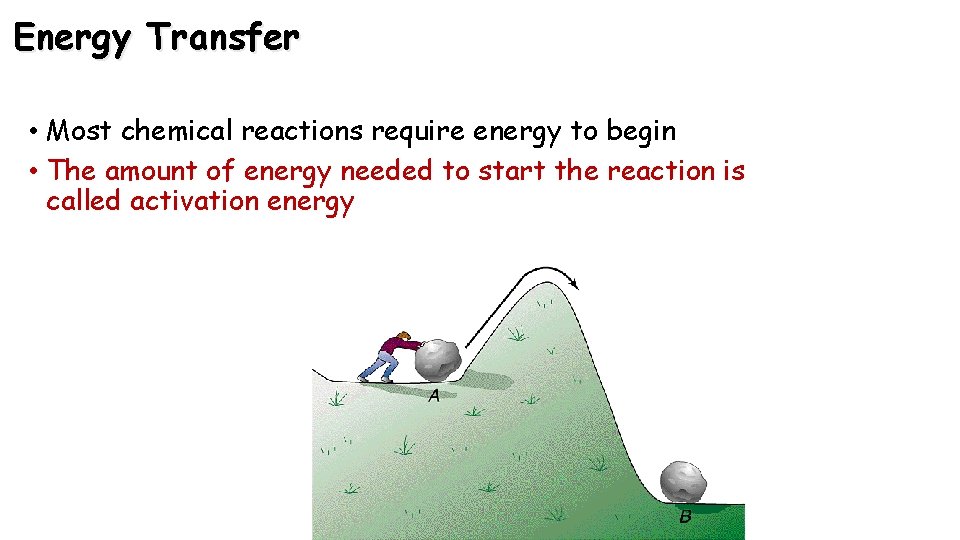 Energy Transfer

• Most chemical reactions require energy to begin

• The amount of energy needed to start the reaction is called activation energy

A

B